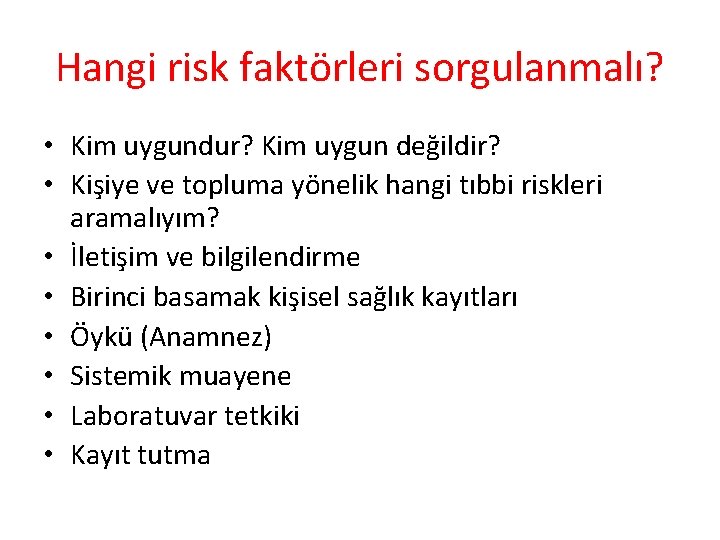 Hangi risk faktörleri sorgulanmalı?

• Kim uygundur? Kim uygun değildir?
• Kişiye ve topluma yönelik hangi tıbbi riskleri aramalıyım?
• İletişim ve bilgilendirme
• Birinci basamak kişisel sağlık kayıtları
• Öykü (Anamnez)
• Sistemik muayene
• Laboratuvar tetkiki
• Kayıt tutma